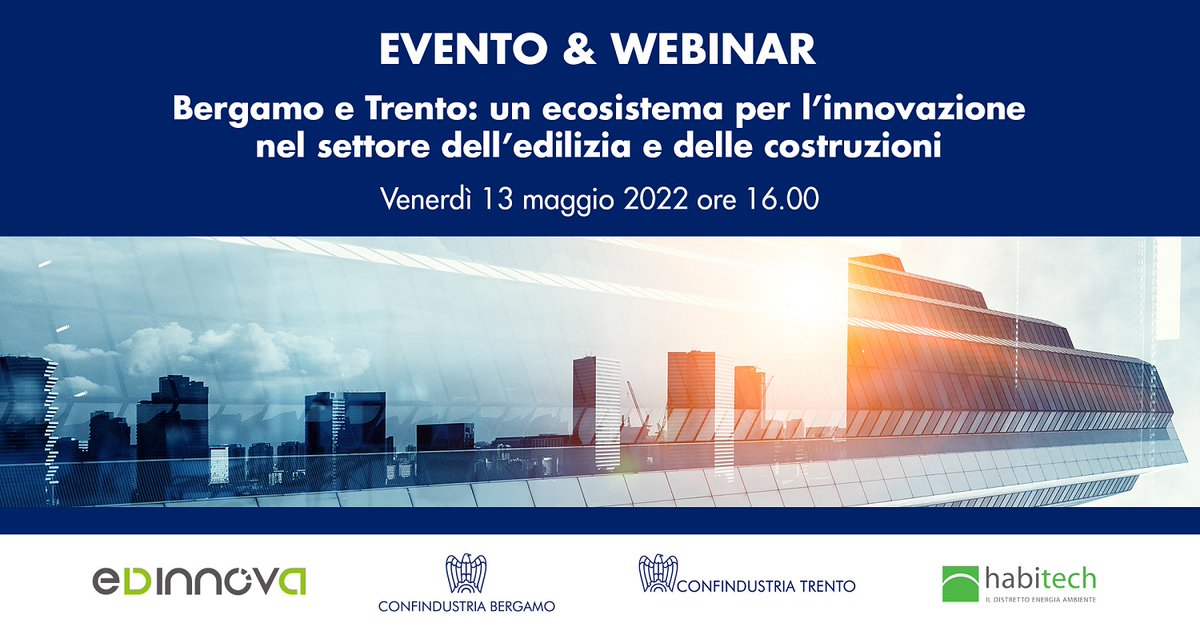 EVENTO & WEBINAR

Bergamo e Trento: un ecosistema per l'innovazione nel settore dell'edilizia e delle costruzioni

Venerdì 13 maggio 2022 ore 16.00

eDINNOVA

CONFINDUSTRIA BERGAMO

CONFINDUSTRIA TRENTO

habitech
IL DISTRETTO ENERGIA AMBIENTE